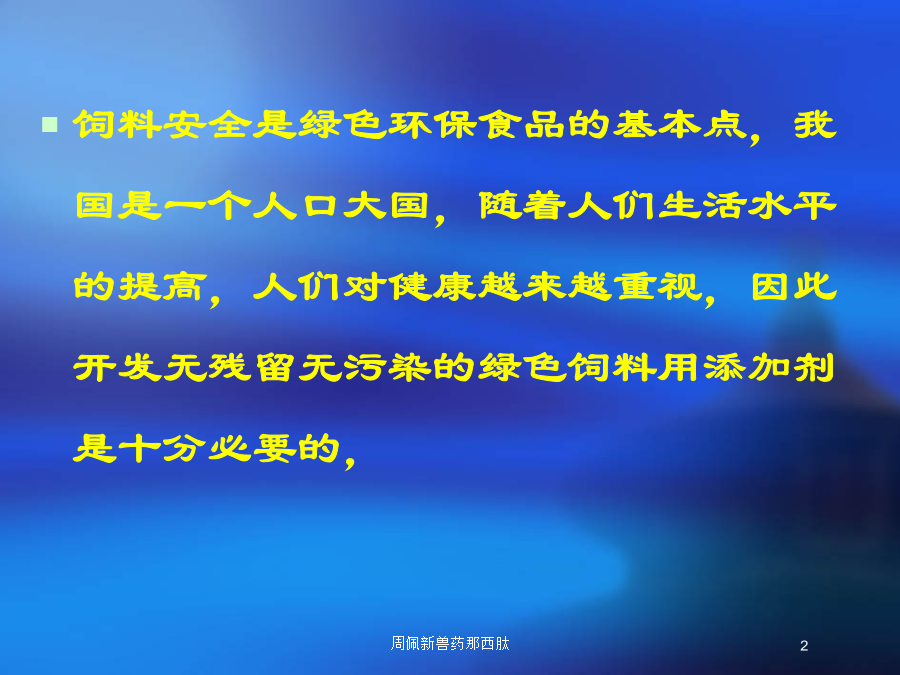 饲料安全是绿色环保食品的基本点，我国是一个人口大国，随着人们生活水平的提高，人们对健康越来越重视，因此开发无残留无污染的绿色饲料用添加剂是十分必要的，

周佩新兽药那西肽

2